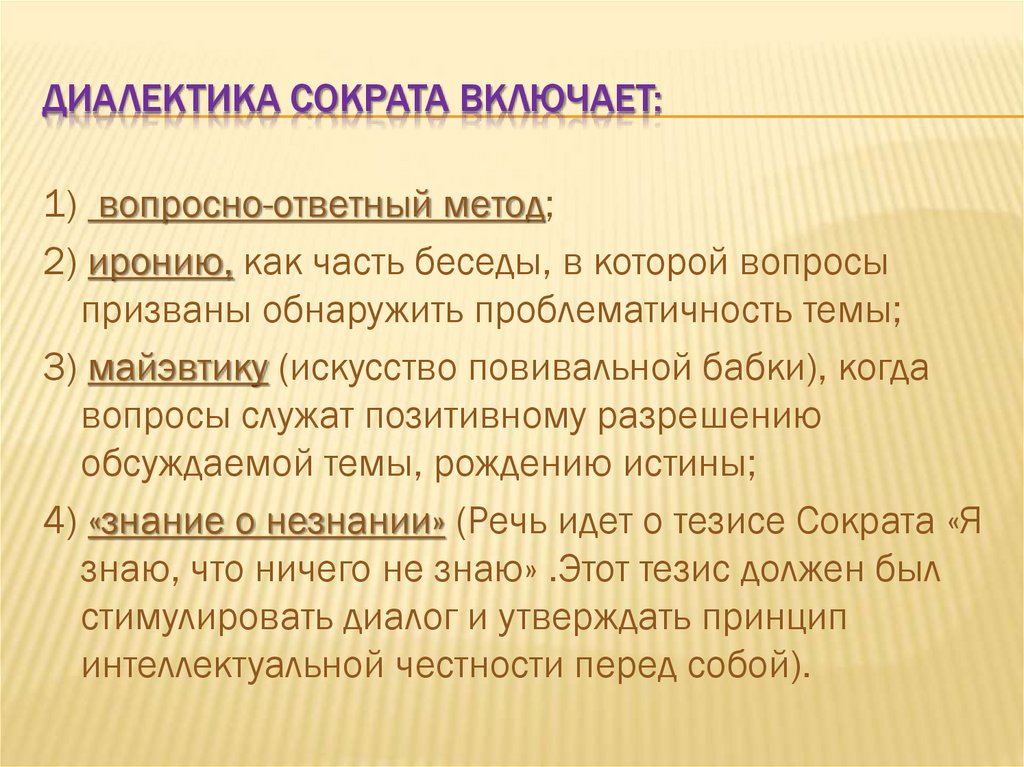 ДИАЛЕКТИКА СОКРАТА ВКЛЮЧАЕТ:

1) вопросно-ответный метод;

2) иронию, как часть беседы, в которой вопросы призваны обнаружить проблематичность темы;

3) майэвтику (искусство повивальной бабки), когда вопросы служат позитивному разрешению обсуждаемой темы, рождению истины;

4) «знание о незнании» (Речь идет о тезисе Сократа «Я знаю, что ничего не знаю» .Этот тезис должен был стимулировать диалог и утверждать принцип интеллектуальной честности перед собой).